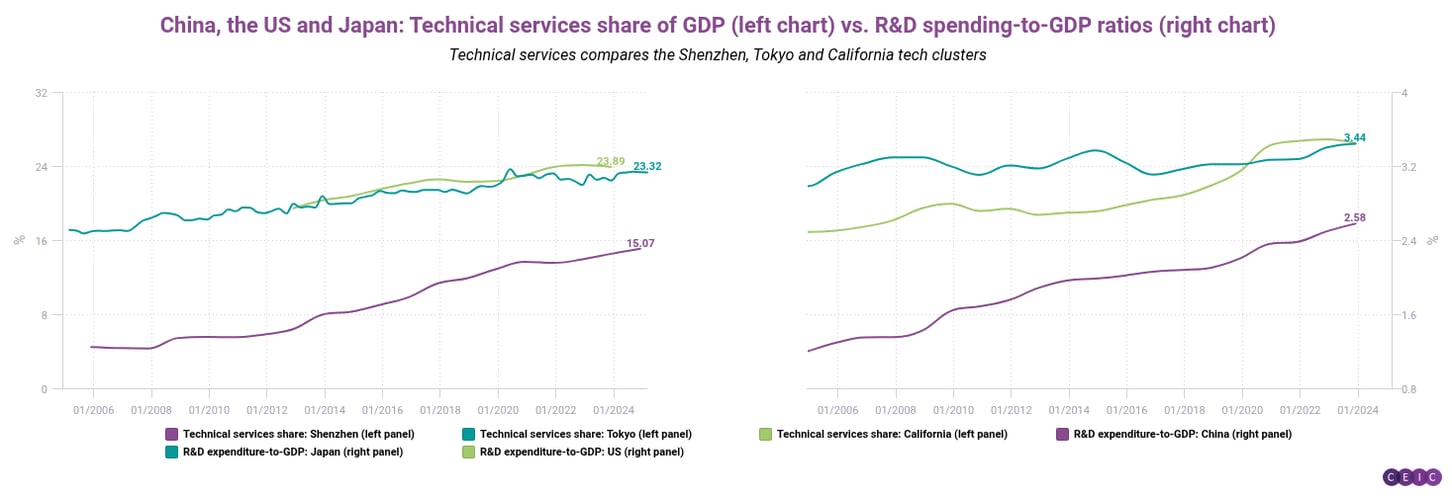 China, the US and Japan: Technical services share of GDP (left chart) vs. R&D spending-to-GDP ratios (right chart)

Technical services compares the Shenzhen, Tokyo and California tech clusters

32
24
16
8
0
%

23.89
23.32
15.07

01/2006 01/2008 01/2010 01/2012 01/2014 01/2016 01/2018 01/2020 01/2022 01/2024

4
3.2
2.4
1.6
0.8
%

3.44
2.58

01/2006 01/2008 01/2010 01/2012 01/2014 01/2016 01/2018 01/2020 01/2022 01/2024

Technical services share: Shenzhen (left panel)
Technical services share: Tokyo (left panel)
Technical services share: California (left panel)
R&D expenditure-to-GDP: China (right panel)
R&D expenditure-to-GDP: Japan (right panel)
R&D expenditure-to-GDP: US (right panel)

CEIC